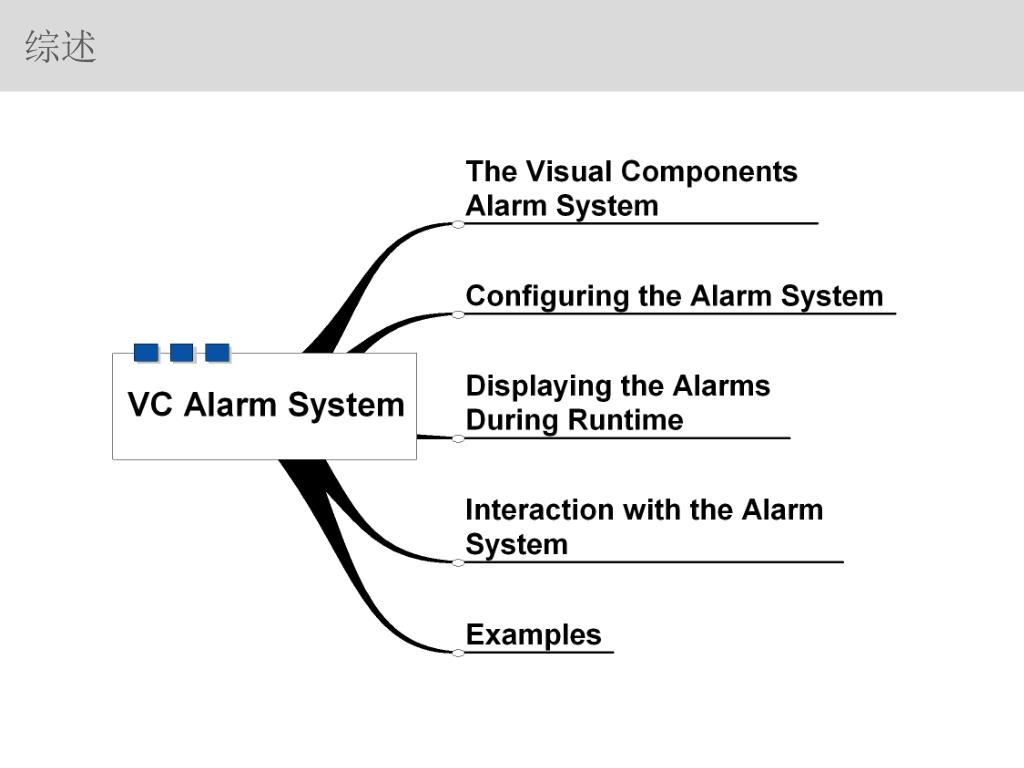 综述

VC Alarm System

The Visual Components Alarm System

Configuring the Alarm System

Displaying the Alarms During Runtime

Interaction with the Alarm System

Examples